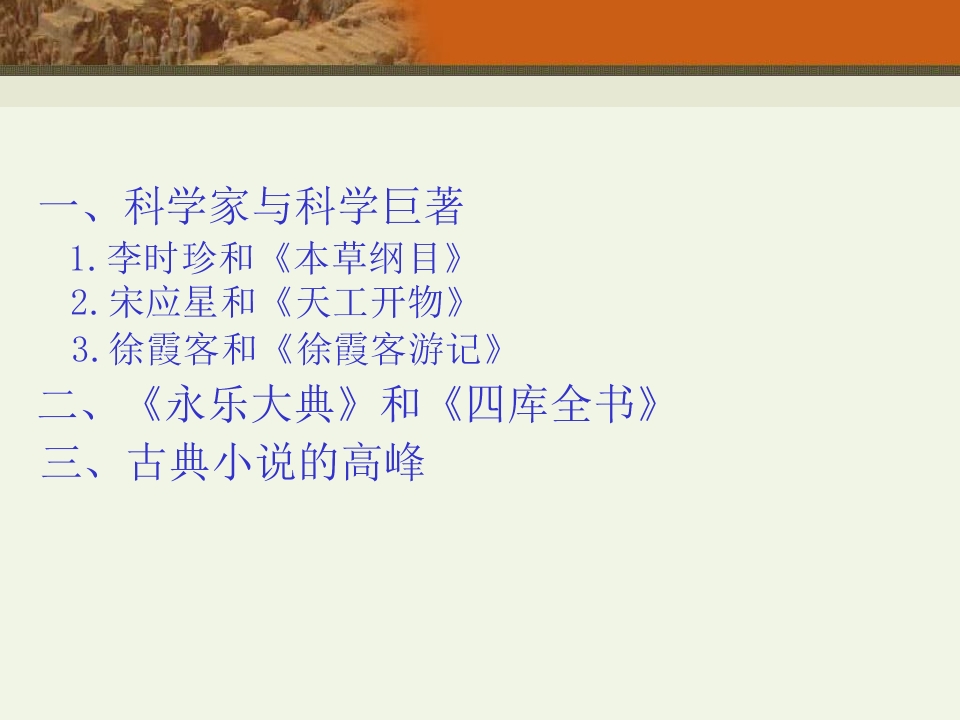 一、科学家与科学巨著
1.李时珍和《本草纲目》
2.宋应星和《天工开物》
3.徐霞客和《徐霞客游记》
二、《永乐大典》和《四库全书》
三、古典小说的高峰